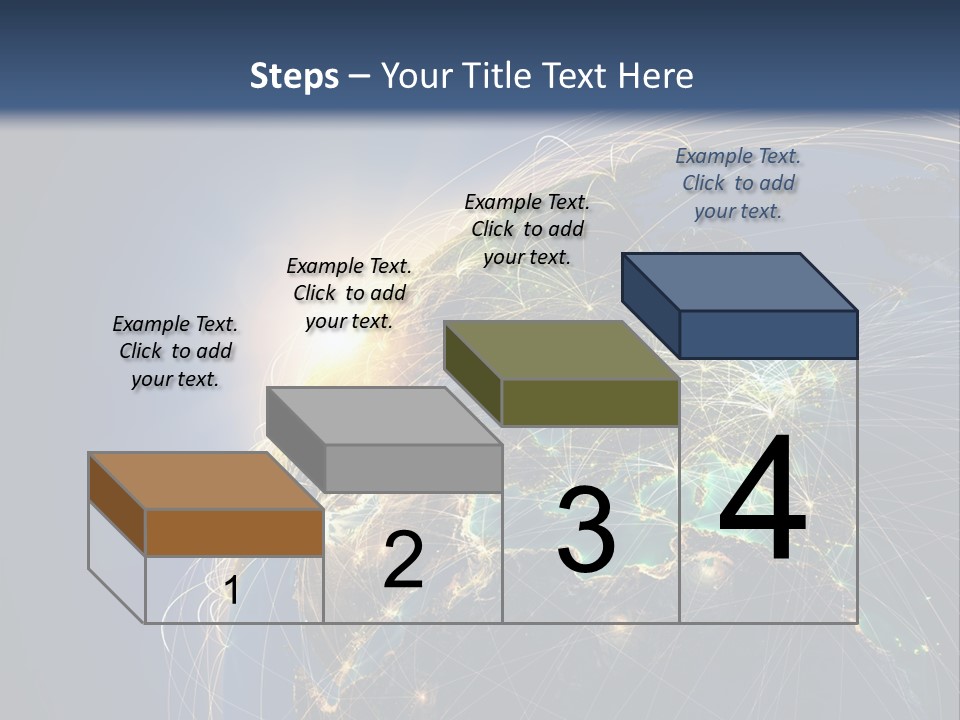 Steps – Your Title Text Here

Example Text. Click to add your text.

Example Text. Click to add your text.

Example Text. Click to add your text.

Example Text. Click to add your text.

1

2

3

4